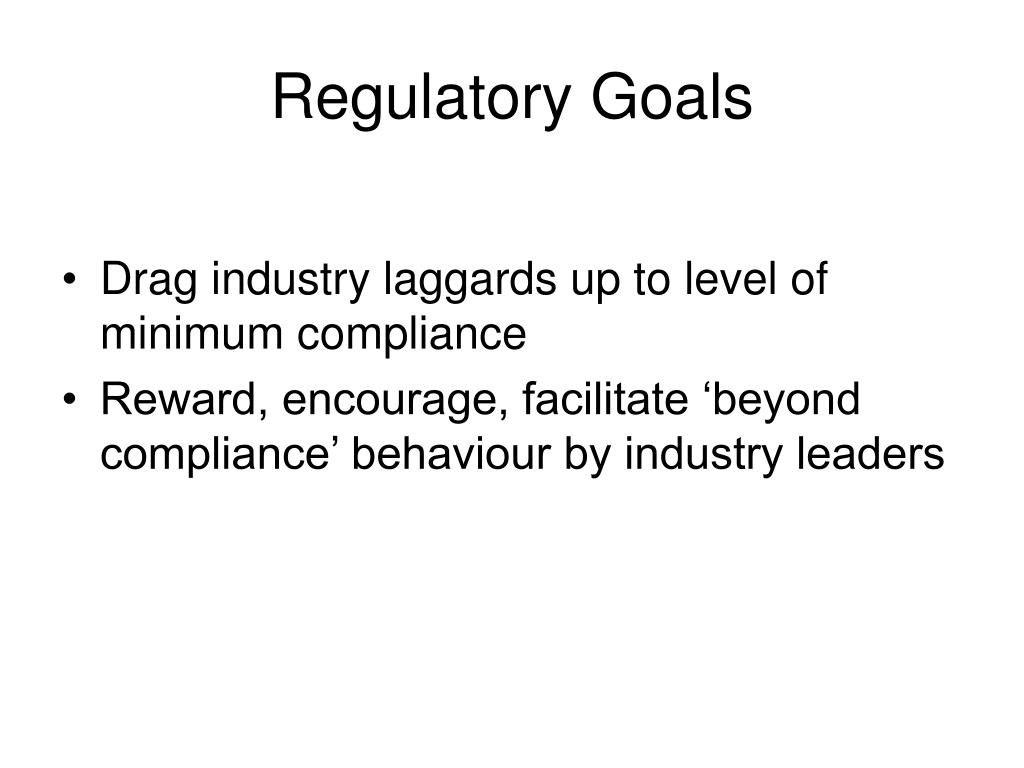 Regulatory Goals

• Drag industry laggards up to level of minimum compliance
• Reward, encourage, facilitate ‘beyond compliance’ behaviour by industry leaders